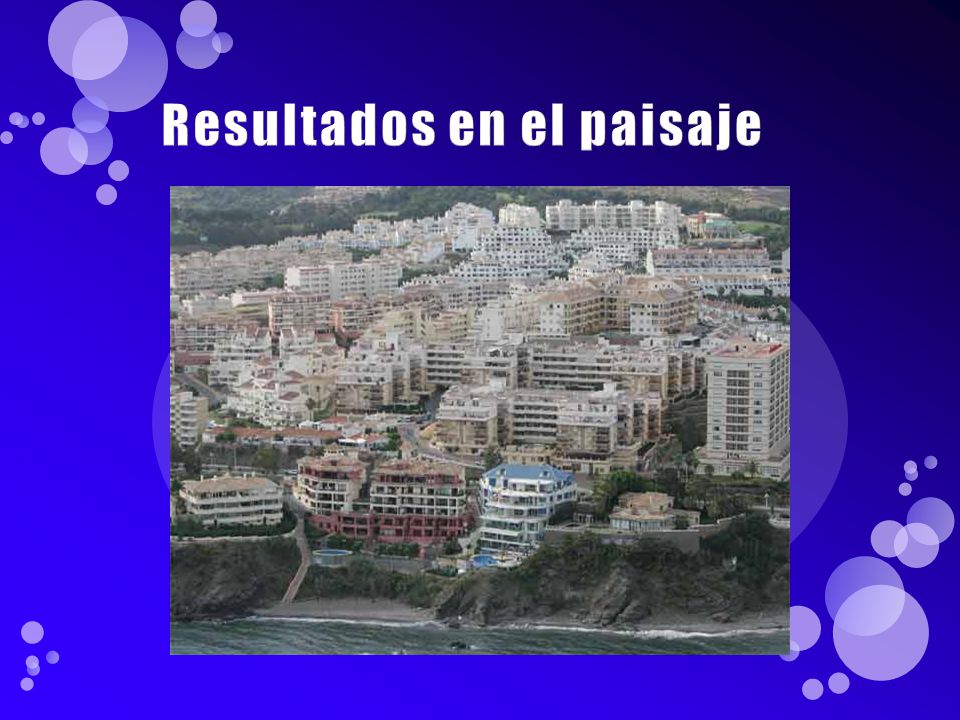 Resultados en el paisaje